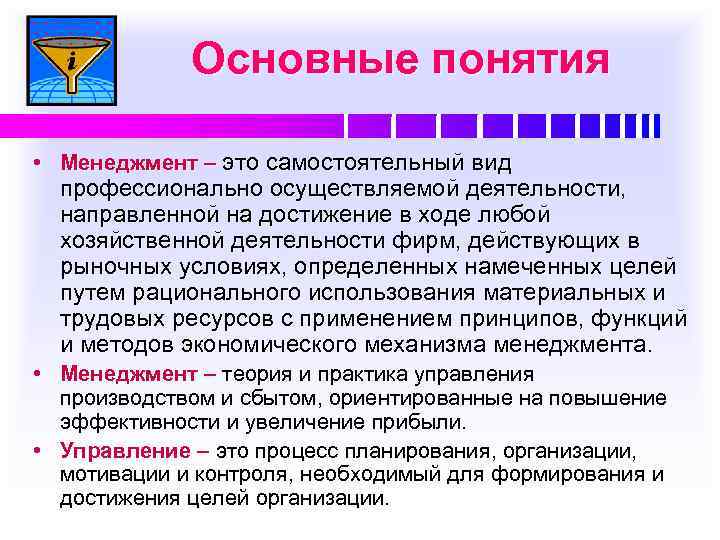 i

Основные понятия

• Менеджмент – это самостоятельный вид профессионально осуществляемой деятельности, направленной на достижение в ходе любой хозяйственной деятельности фирм, действующих в рыночных условиях, определенных намеченных целей путем рационального использования материальных и трудовых ресурсов с применением принципов, функций и методов экономического механизма менеджмента.

• Менеджмент – теория и практика управления производством и сбытом, ориентированные на повышение эффективности и увеличение прибыли.

• Управление – это процесс планирования, организации, мотивации и контроля, необходимый для формирования и достижения целей организации.